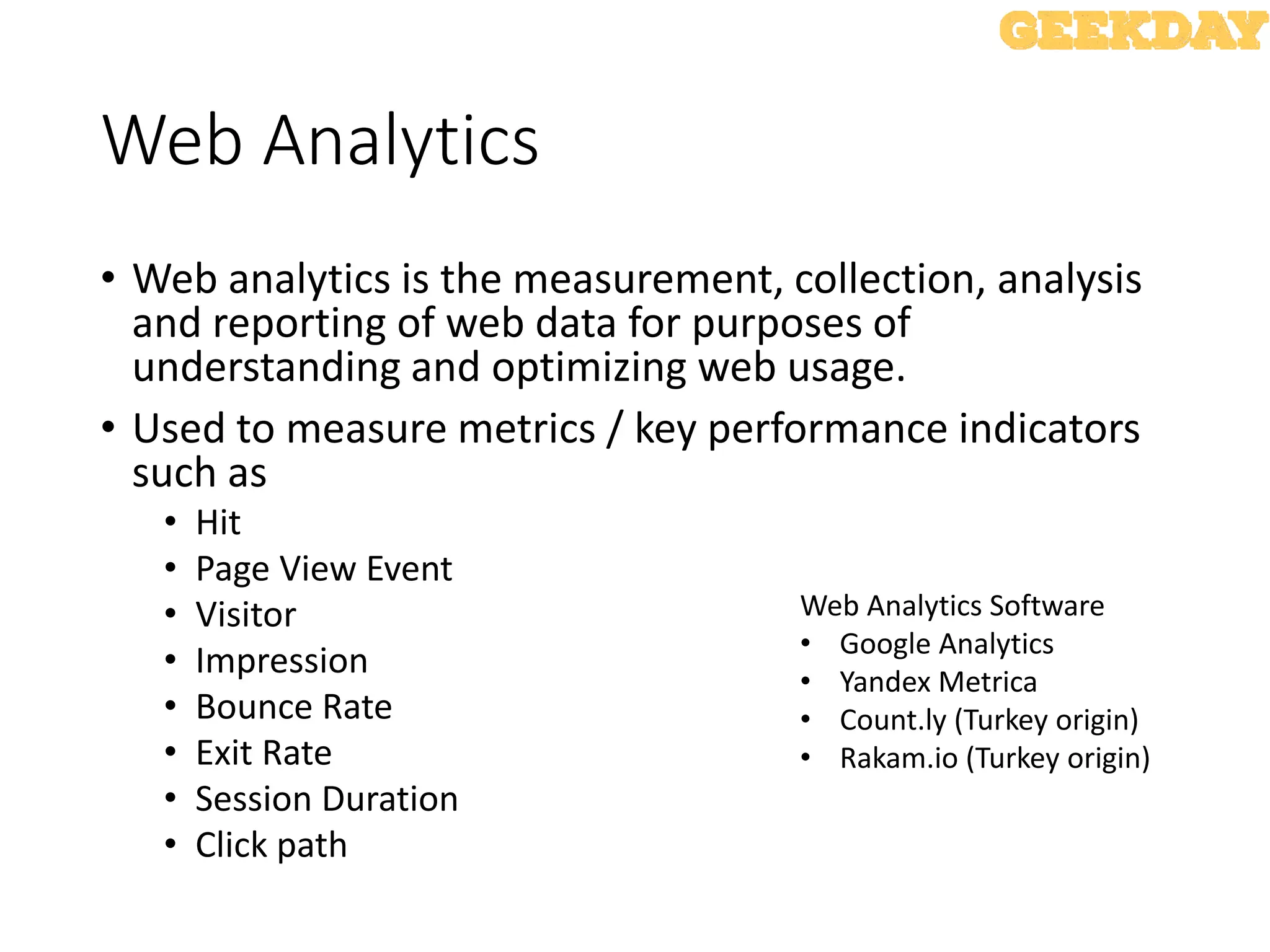 GEEKDAY

Web Analytics

• Web analytics is the measurement, collection, analysis and reporting of web data for purposes of understanding and optimizing web usage.

• Used to measure metrics / key performance indicators such as
  • Hit
  • Page View Event
  • Visitor
  • Impression
  • Bounce Rate
  • Exit Rate
  • Session Duration
  • Click path

Web Analytics Software
• Google Analytics
• Yandex Metrica
• Count.ly (Turkey origin)
• Rakam.io (Turkey origin)